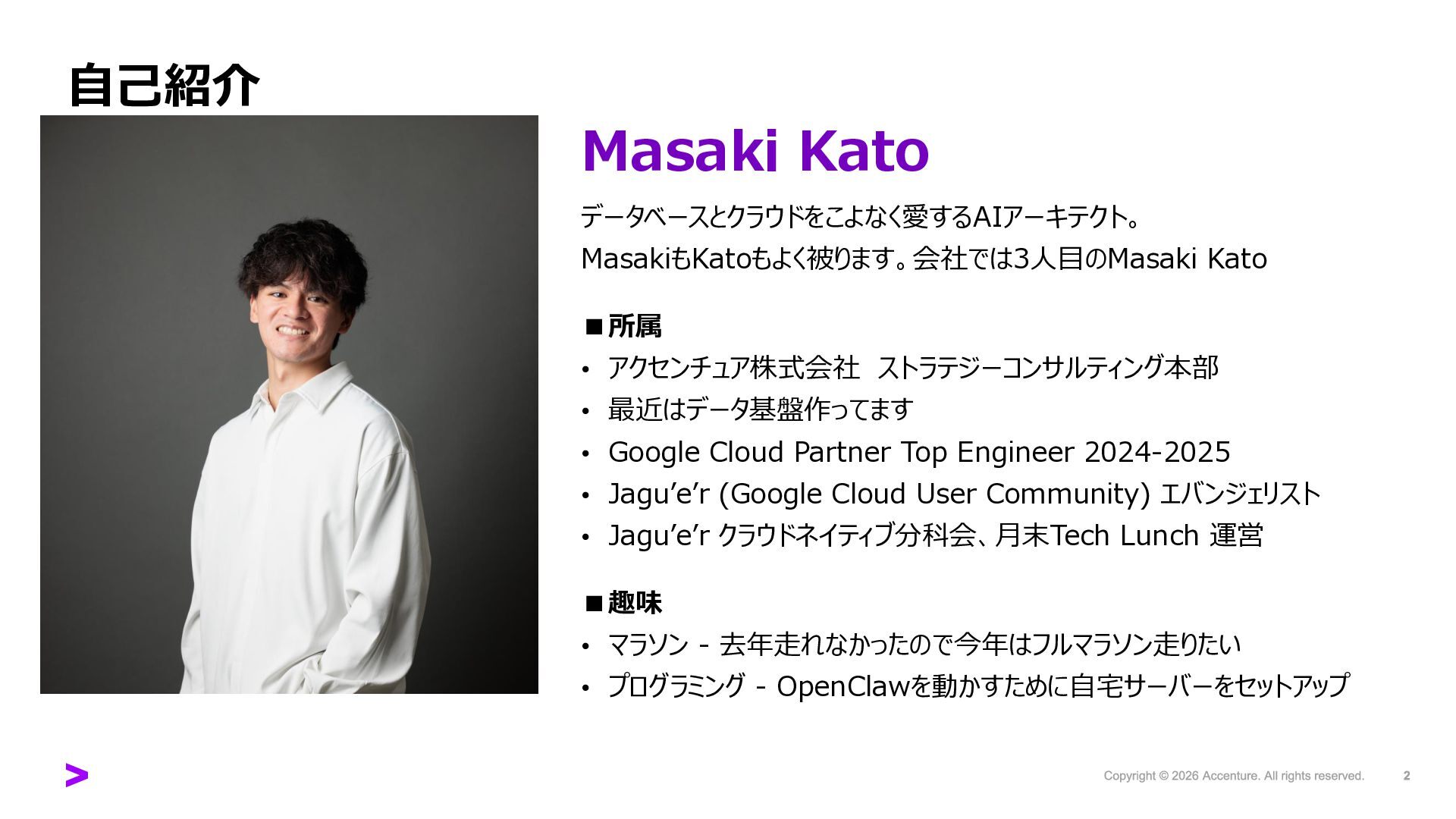 自己紹介

Masaki Kato

データベースとクラウドをこよなく愛するAIアーキテクト。
MasakiもKatoもよく被ります。会社では3人目のMasaki Kato

■所属
• アクセンチュア株式会社 ストラテジーコンサルティング本部
• 最近はデータ基盤作ってます
• Google Cloud Partner Top Engineer 2024-2025
• Jagu'e'r (Google Cloud User Community) エバンジェリスト
• Jagu'e'r クラウドネイティブ分科会、月末Tech Lunch 運営

■趣味
• マラソン - 去年走れなかったので今年はフルマラソン走りたい
• プログラミング - OpenClawを動かすために自宅サーバーをセットアップ

>

Copyright © 2026 Accenture. All rights reserved. 2